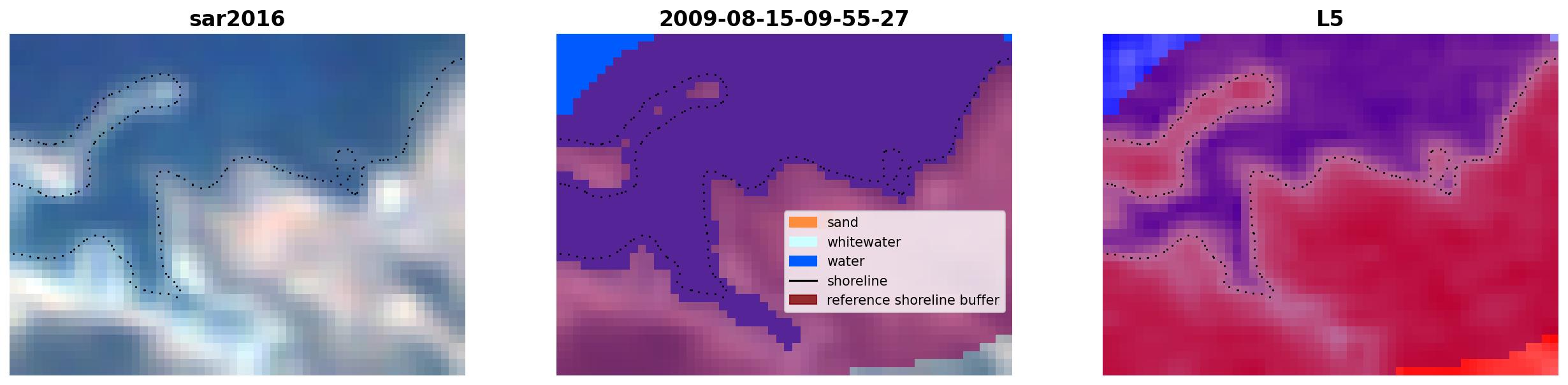 sar2016

2009-08-15-09-55-27

sand
whitewater
water
shoreline
reference shoreline buffer

L5